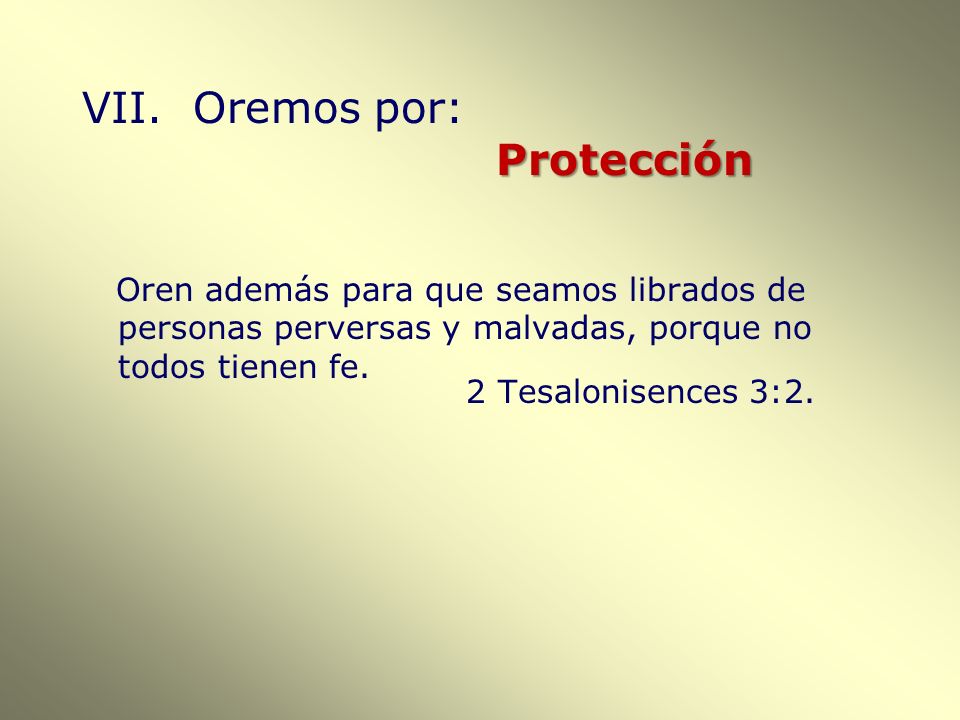 VII. Oremos por:
Protección

Oren además para que seamos librados de personas perversas y malvadas, porque no todos tienen fe.
2 Tesalonisences 3:2.